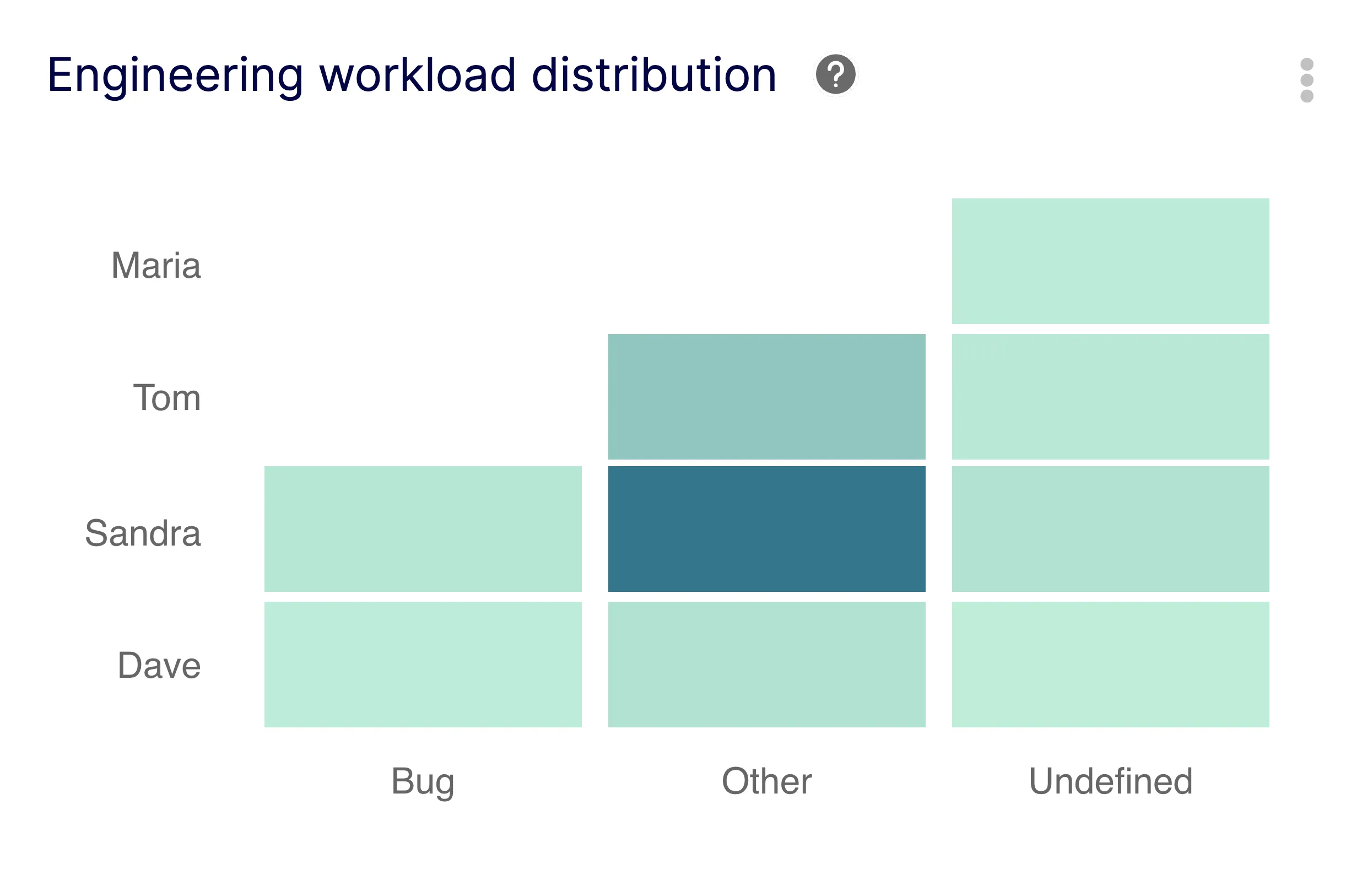 Engineering workload distribution ?

Maria
Tom
Sandra
Dave

Bug
Other
Undefined